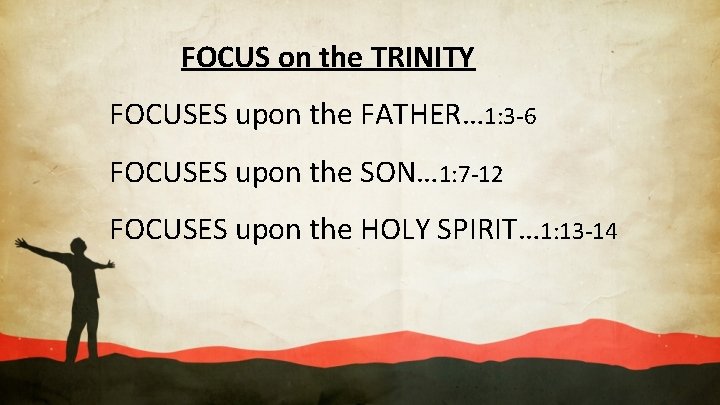 FOCUS on the TRINITY

FOCUSES upon the FATHER…1:3-6

FOCUSES upon the SON…1:7-12

FOCUSES upon the HOLY SPIRIT…1:13-14